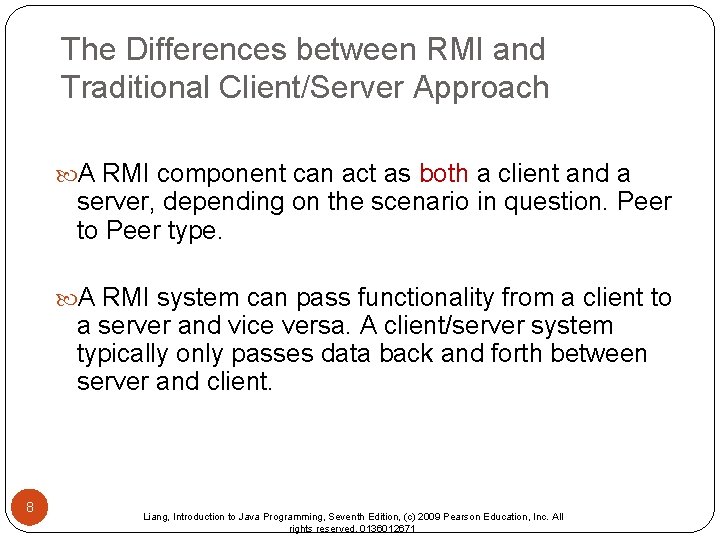 The Differences between RMI and Traditional Client/Server Approach

A RMI component can act as both a client and a server, depending on the scenario in question. Peer to Peer type.

A RMI system can pass functionality from a client to a server and vice versa. A client/server system typically only passes data back and forth between server and client.

8

Liang, Introduction to Java Programming, Seventh Edition, (c) 2009 Pearson Education, Inc. All rights reserved. 0136012671